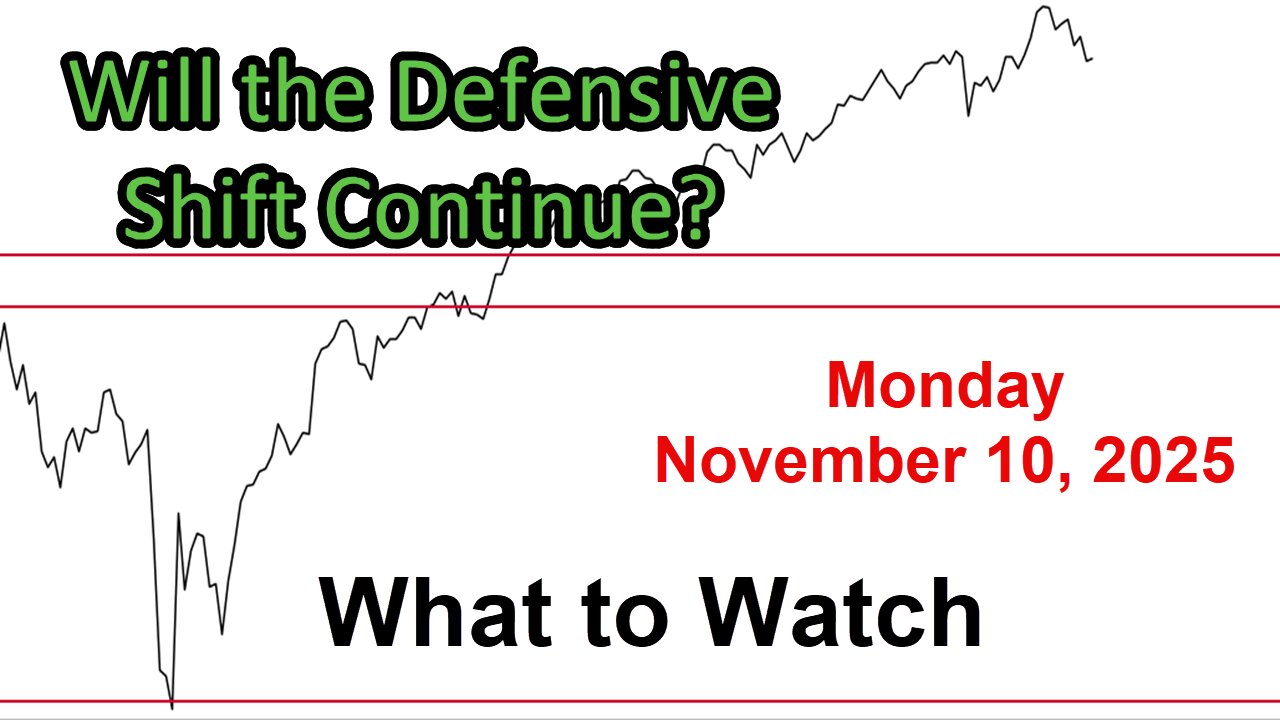 Will the Defensive Shift Continue?

Monday
November 10, 2025

What to Watch